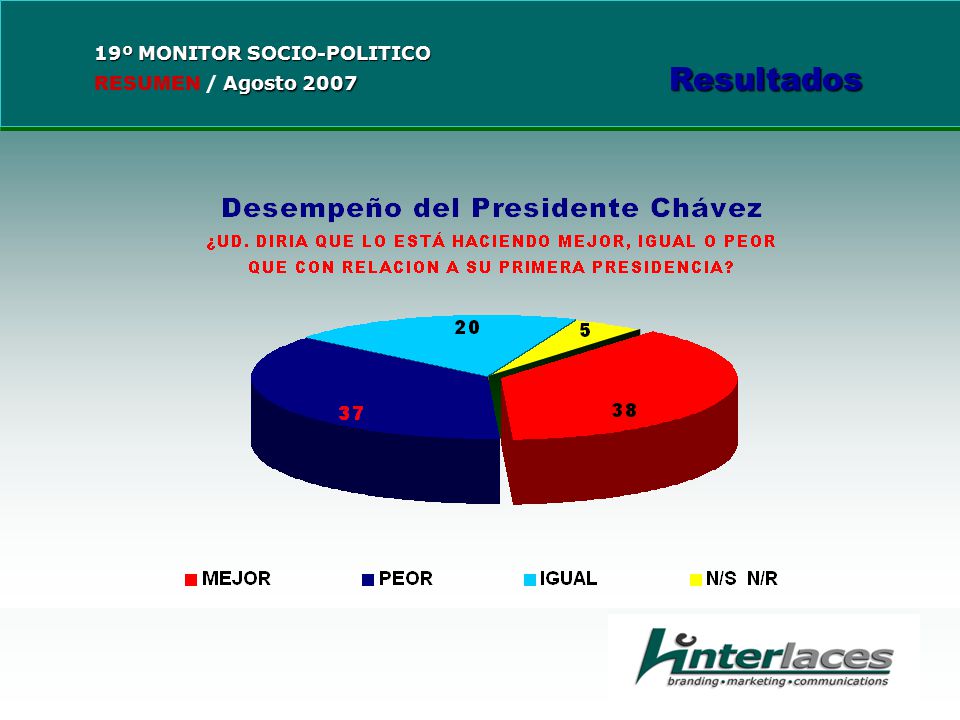 19º MONITOR SOCIO-POLITICO
RESUMEN / Agosto 2007

Resultados

Desempeño del Presidente Chávez
¿UD. DIRIA QUE LO ESTÁ HACIENDO MEJOR, IGUAL O PEOR QUE CON RELACION A SU PRIMERA PRESIDENCIA?

20
5
37
38

MEJOR PEOR IGUAL N/S N/R

hinterlaces
branding • marketing • communications